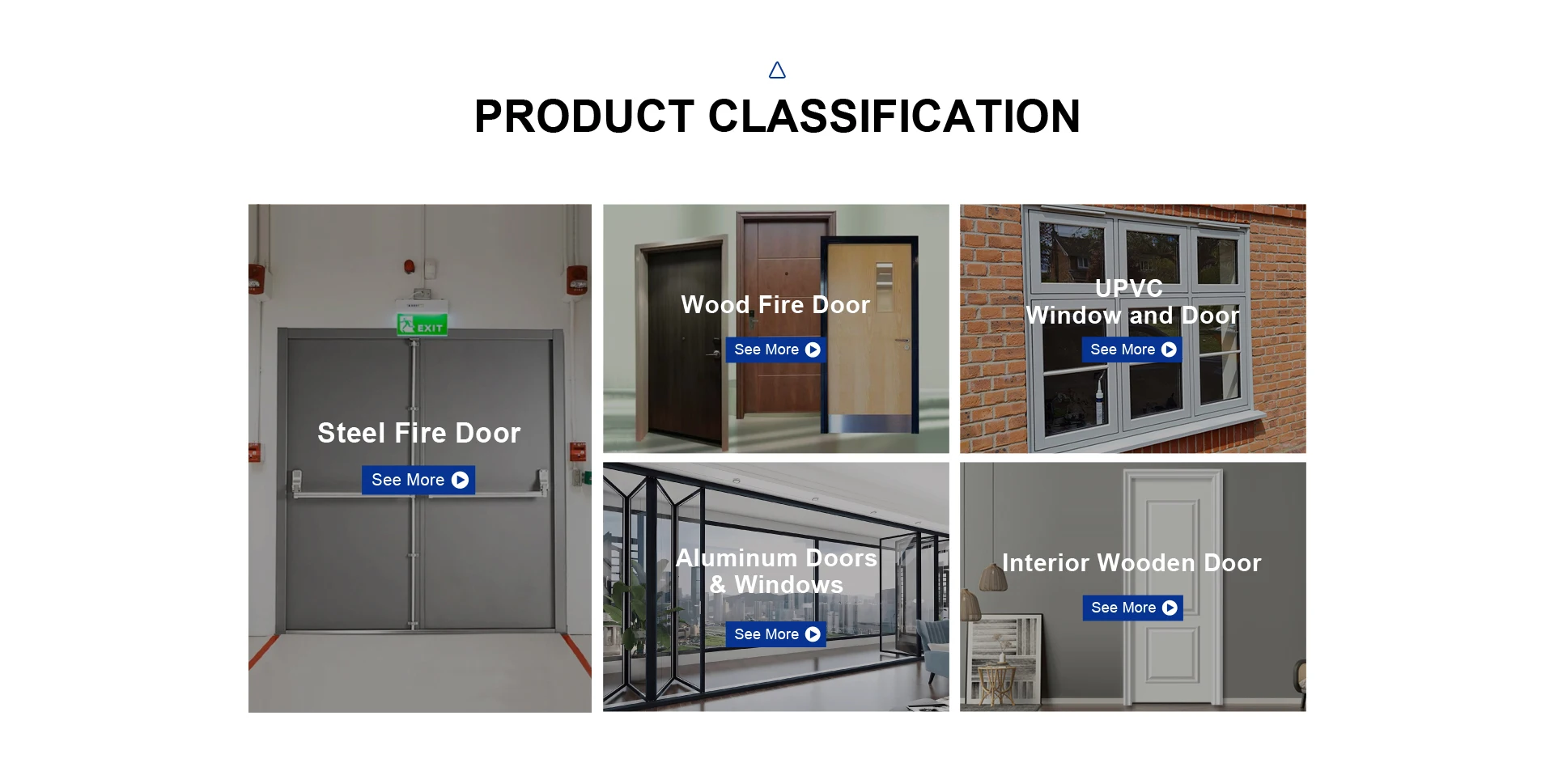 PRODUCT CLASSIFICATION

EXIT

Steel Fire Door

See More

Wood Fire Door

See More

UPVC Window and Door

See More

Aluminum Doors & Windows

See More

Interior Wooden Door

See More